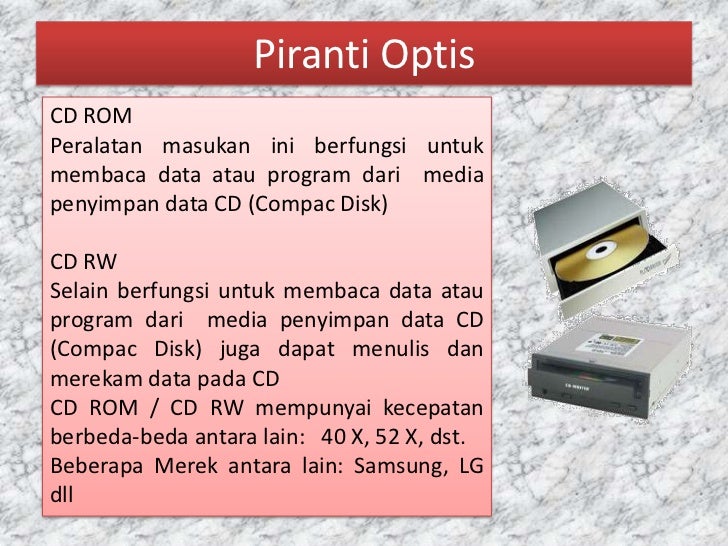 Piranti Optis

CD ROM
Peralatan masukan ini berfungsi untuk membaca data atau program dari media penyimpan data CD (Compac Disk)

CD RW
Selain berfungsi untuk membaca data atau program dari media penyimpan data CD (Compac Disk) juga dapat menulis dan merekam data pada CD
CD ROM / CD RW mempunyai kecepatan berbeda-beda antara lain: 40 X, 52 X, dst.
Beberapa Merek antara lain: Samsung, LG dll

CD-WRITER